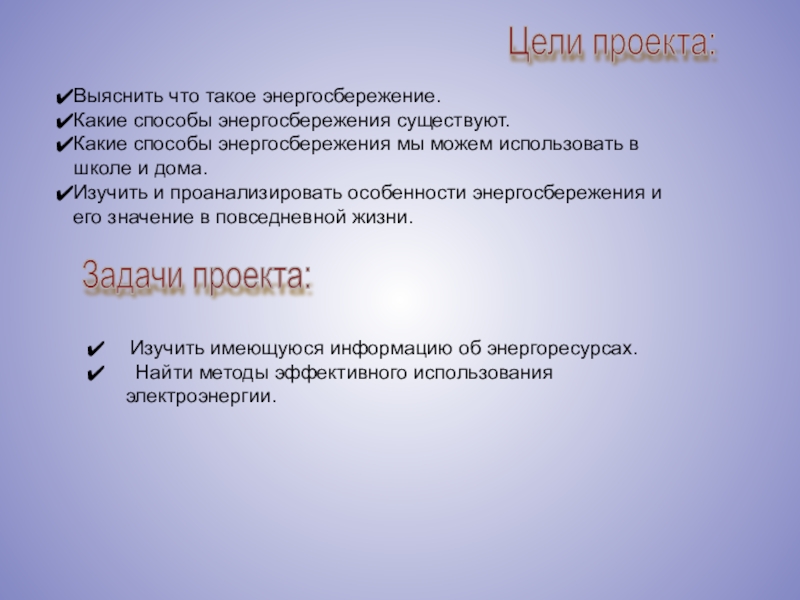 Цели проекта:

✔Выяснить что такое энергосбережение.
✔Какие способы энергосбережения существуют.
✔Какие способы энергосбережения мы можем использовать в школе и дома.
✔Изучить и проанализировать особенности энергосбережения и его значение в повседневной жизни.

Задачи проекта:

✔ Изучить имеющуюся информацию об энергоресурсах.
✔ Найти методы эффективного использования электроэнергии.